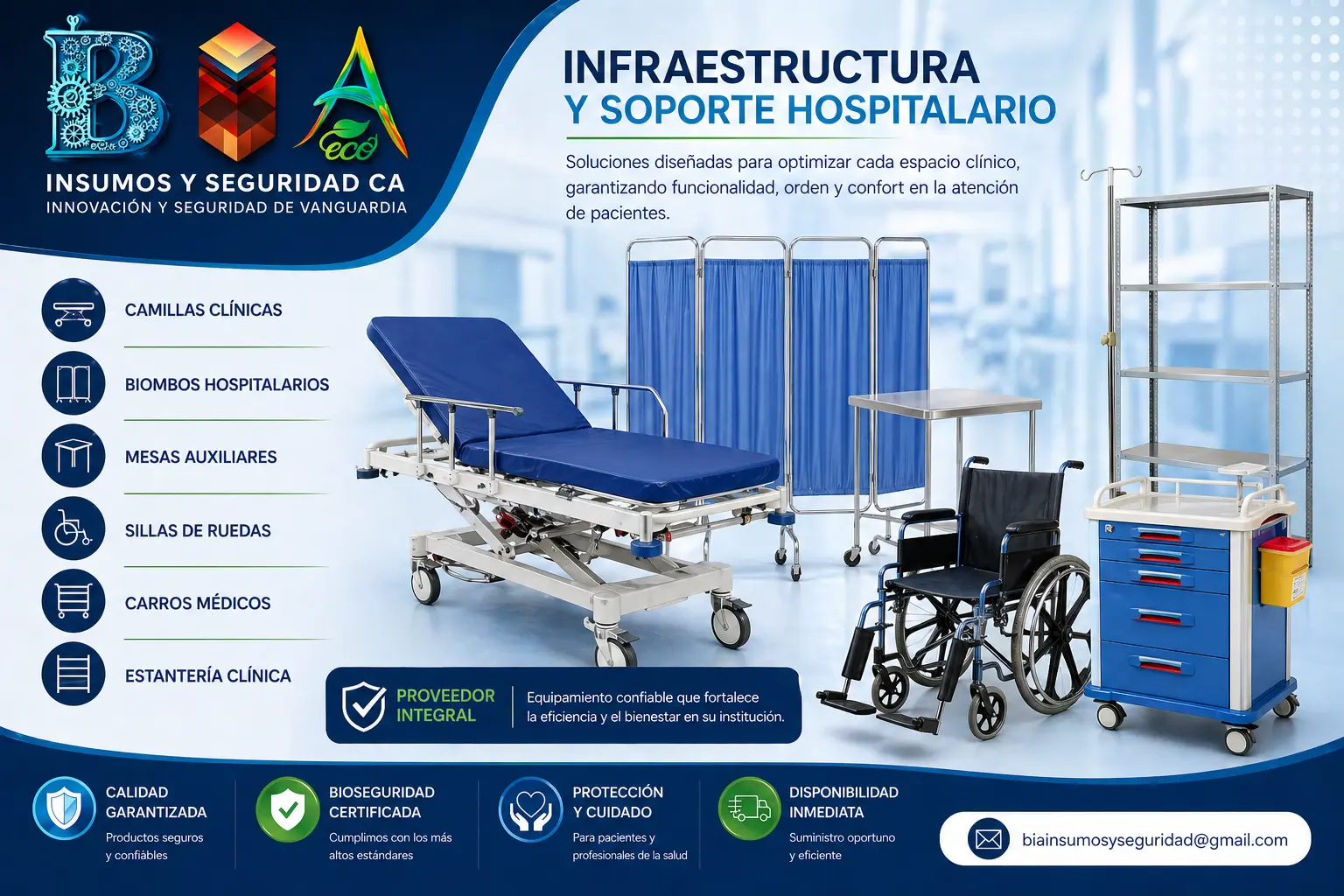 B I A
eco
INSUMOS Y SEGURIDAD CA
INNOVACIÓN Y SEGURIDAD DE VANGUARDIA

INFRAESTRUCTURA
Y SOPORTE HOSPITALARIO

Soluciones diseñadas para optimizar cada espacio clínico, garantizando funcionalidad, orden y confort en la atención de pacientes.

CAMILLAS CLÍNICAS
BIOMBOS HOSPITALARIOS
MESAS AUXILIARES
SILLAS DE RUEDAS
CARROS MÉDICOS
ESTANTERÍA CLÍNICA

PROVEEDOR INTEGRAL
Equipamiento confiable que fortalece la eficiencia y el bienestar en su institución.

CALIDAD GARANTIZADA
Productos seguros y confiables

BIOSEGURIDAD CERTIFICADA
Cumplimos con los más altos estándares

PROTECCIÓN Y CUIDADO
Para pacientes y profesionales de la salud

DISPONIBILIDAD INMEDIATA
Suministro oportuno y eficiente

biainsumosyseguridad@gmail.com